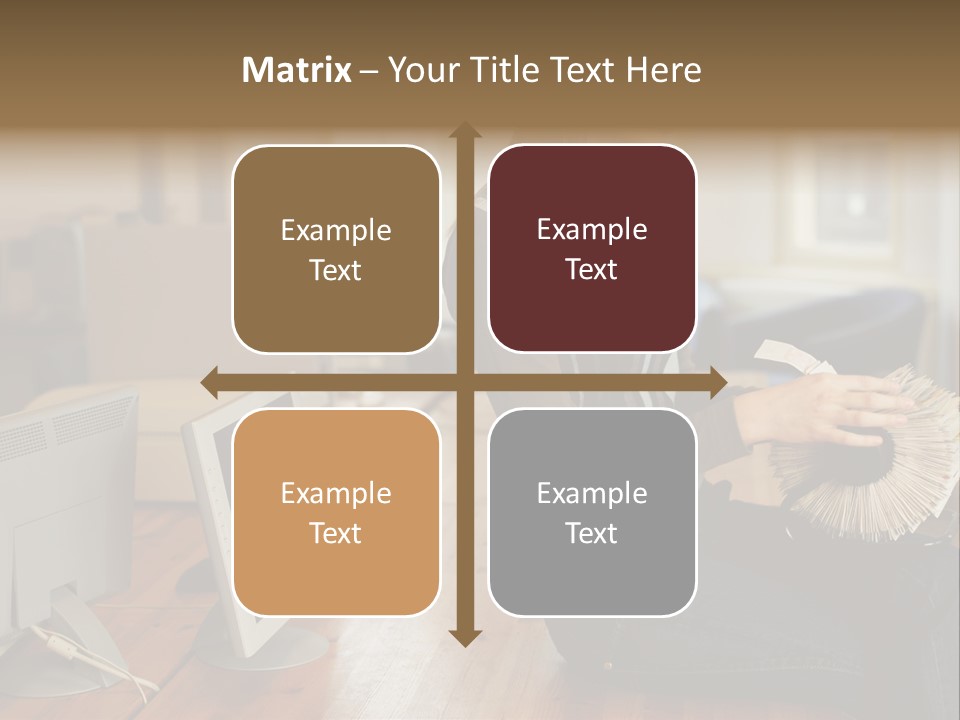 Matrix – Your Title Text Here

Example Text

Example Text

Example Text

Example Text